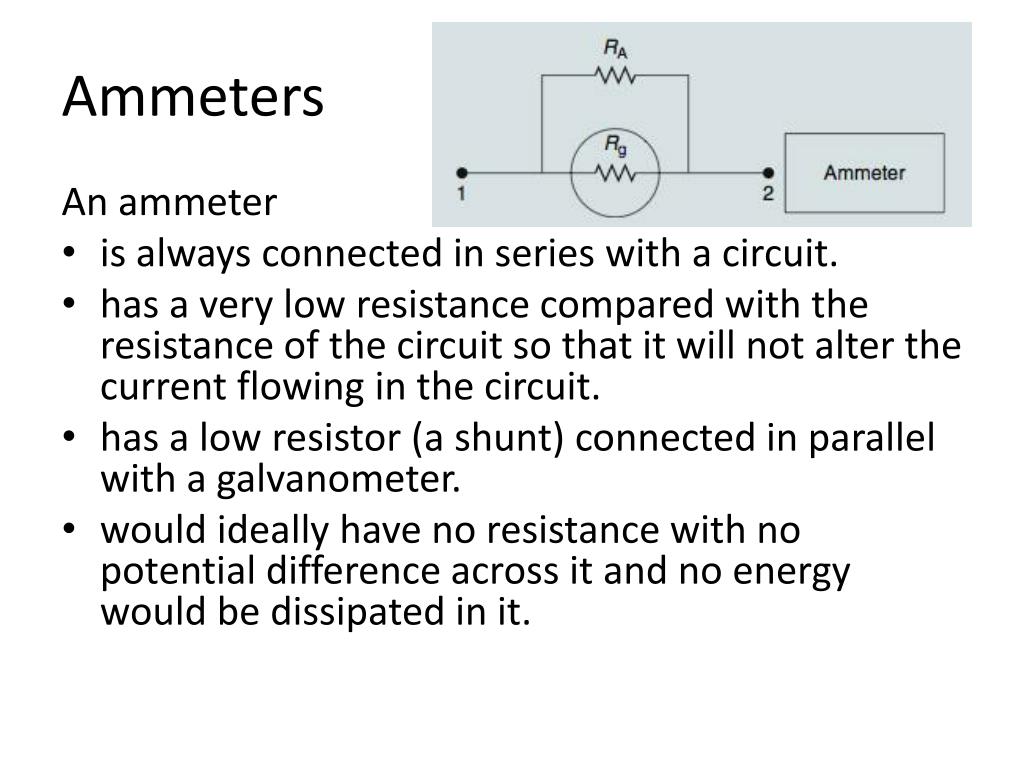 Ammeters

$R_A$

$R_g$

1

2

Ammeter

An ammeter

• is always connected in series with a circuit.

• has a very low resistance compared with the resistance of the circuit so that it will not alter the current flowing in the circuit.

• has a low resistor (a shunt) connected in parallel with a galvanometer.

• would ideally have no resistance with no potential difference across it and no energy would be dissipated in it.